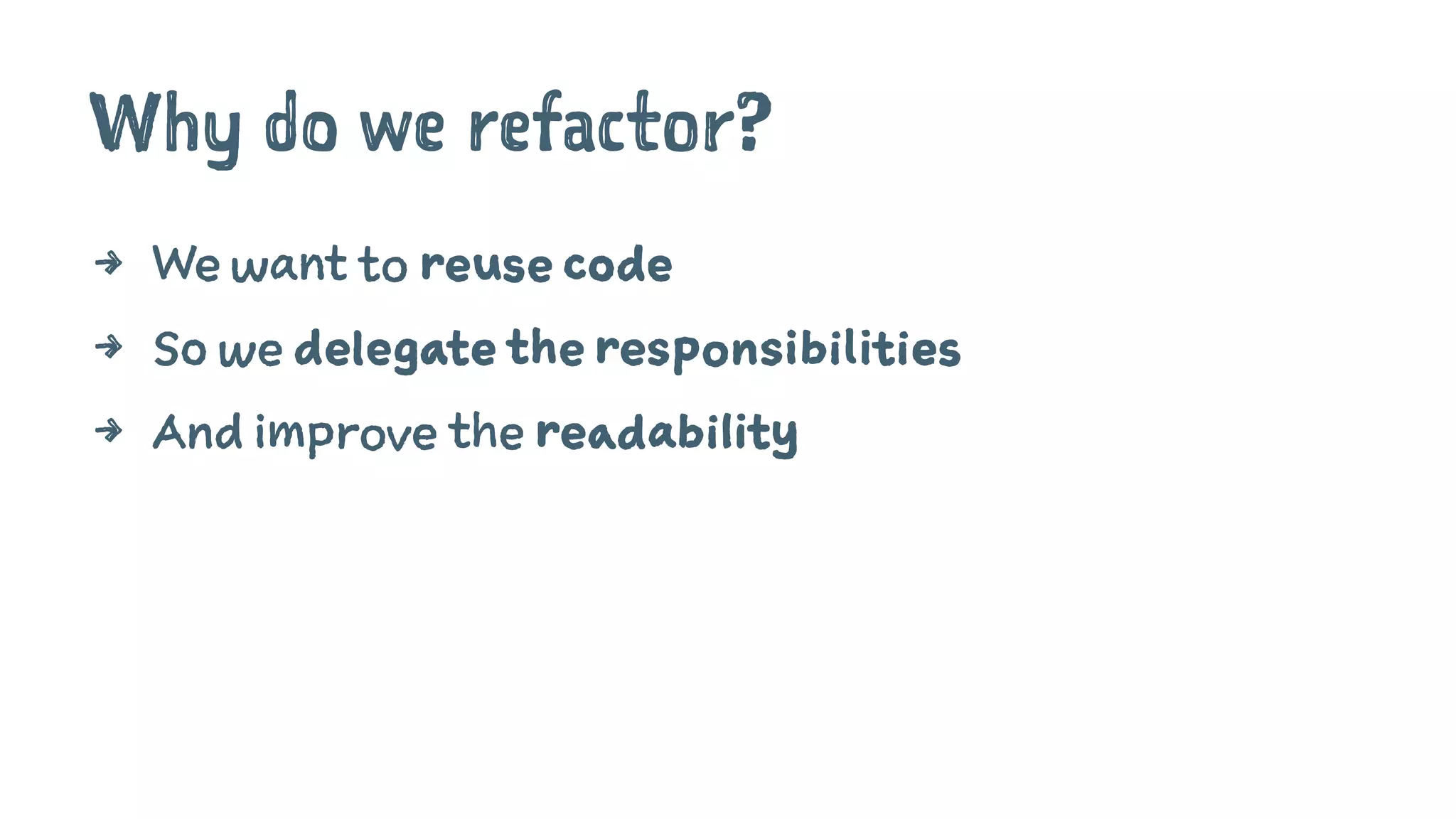 Why do we refactor?

→ We want to reuse code

→ So we delegate the responsibilities

→ And improve the readability